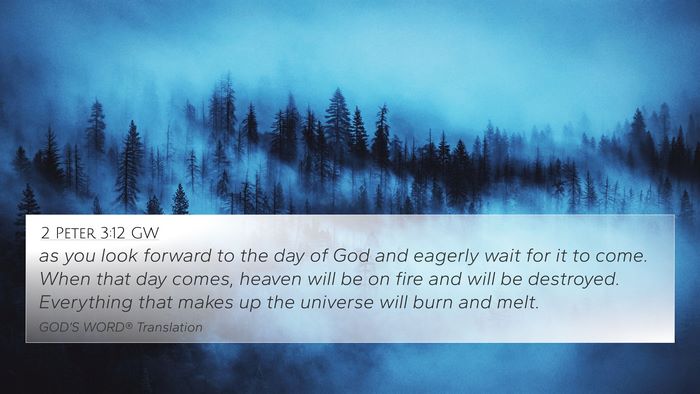 2 Peter 3:12 GW

as you look forward to the day of God and eagerly wait for it to come. When that day comes, heaven will be on fire and will be destroyed. Everything that makes up the universe will burn and melt.

GOD'S WORD® Translation